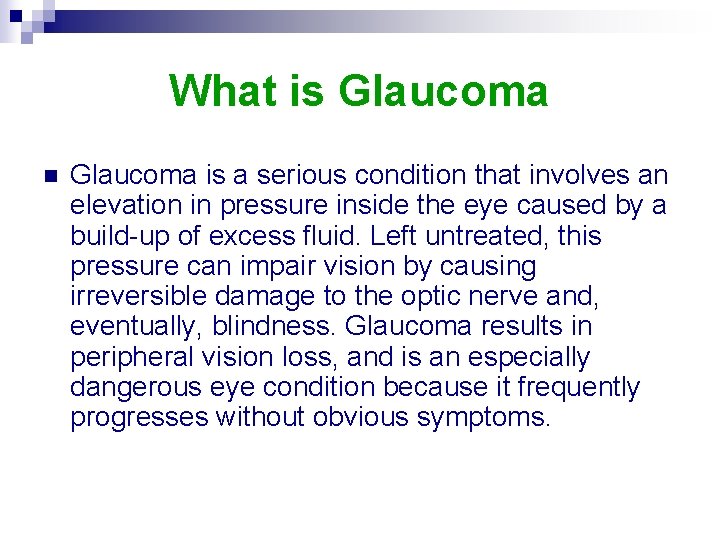 What is Glaucoma

Glaucoma is a serious condition that involves an elevation in pressure inside the eye caused by a build-up of excess fluid. Left untreated, this pressure can impair vision by causing irreversible damage to the optic nerve and, eventually, blindness. Glaucoma results in peripheral vision loss, and is an especially dangerous eye condition because it frequently progresses without obvious symptoms.